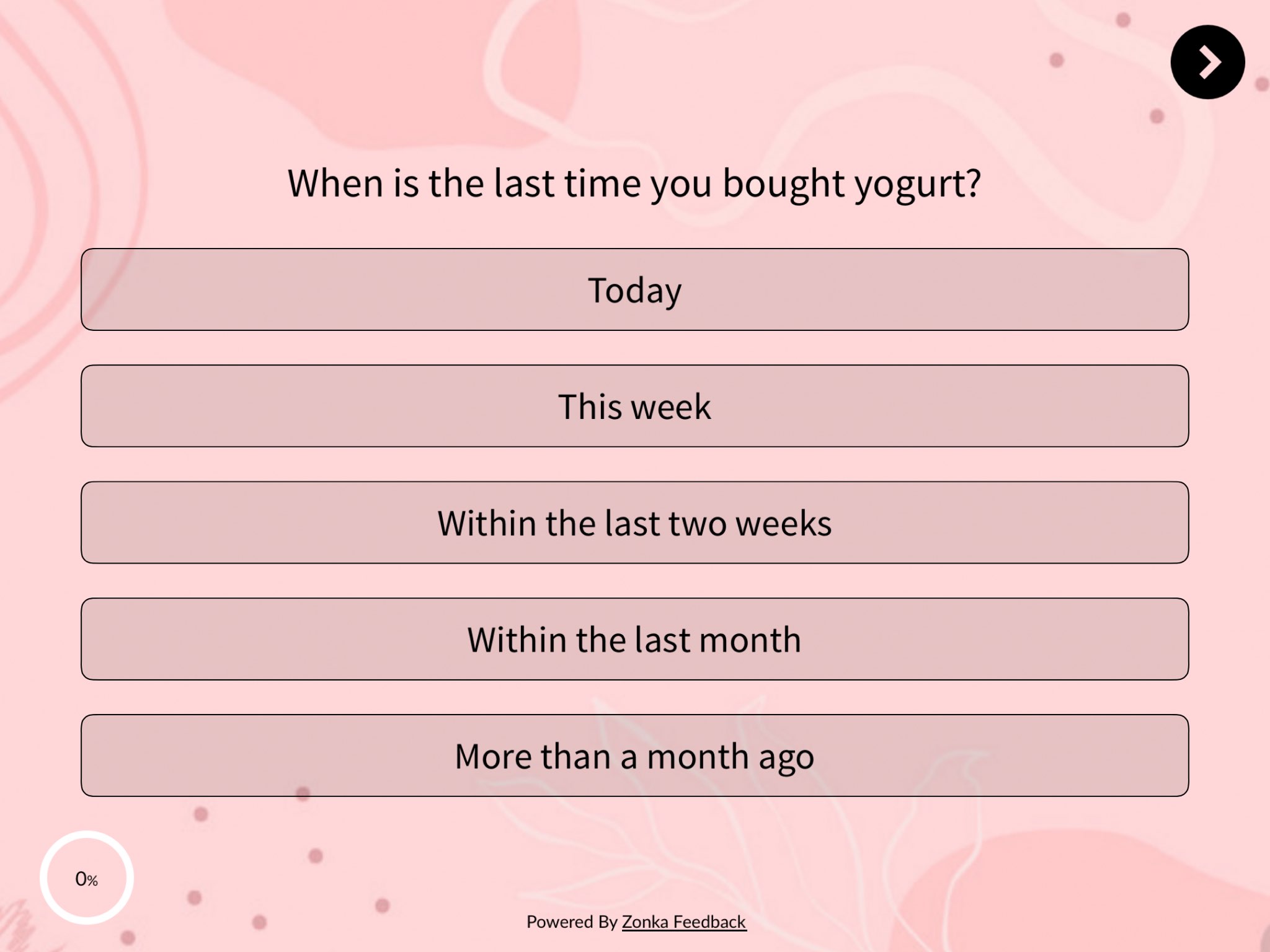 When is the last time you bought yogurt?

Today

This week

Within the last two weeks

Within the last month

More than a month ago

0%

Powered By Zonka Feedback